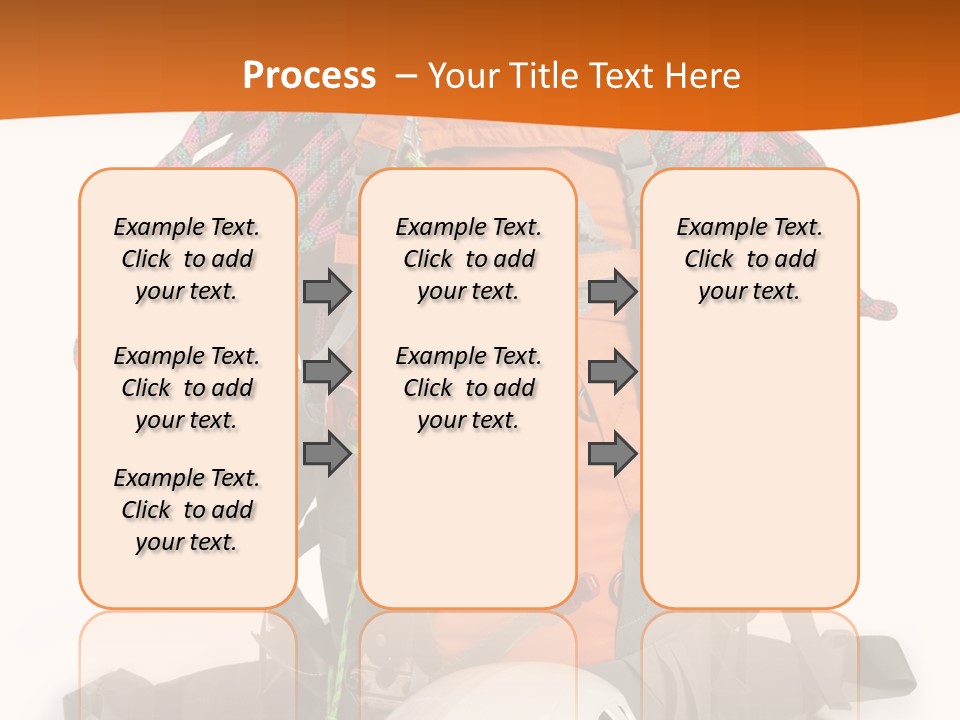 Process – Your Title Text Here

Example Text. Click to add your text.

Example Text. Click to add your text.

Example Text. Click to add your text.

Example Text. Click to add your text.

Example Text. Click to add your text.

Example Text. Click to add your text.